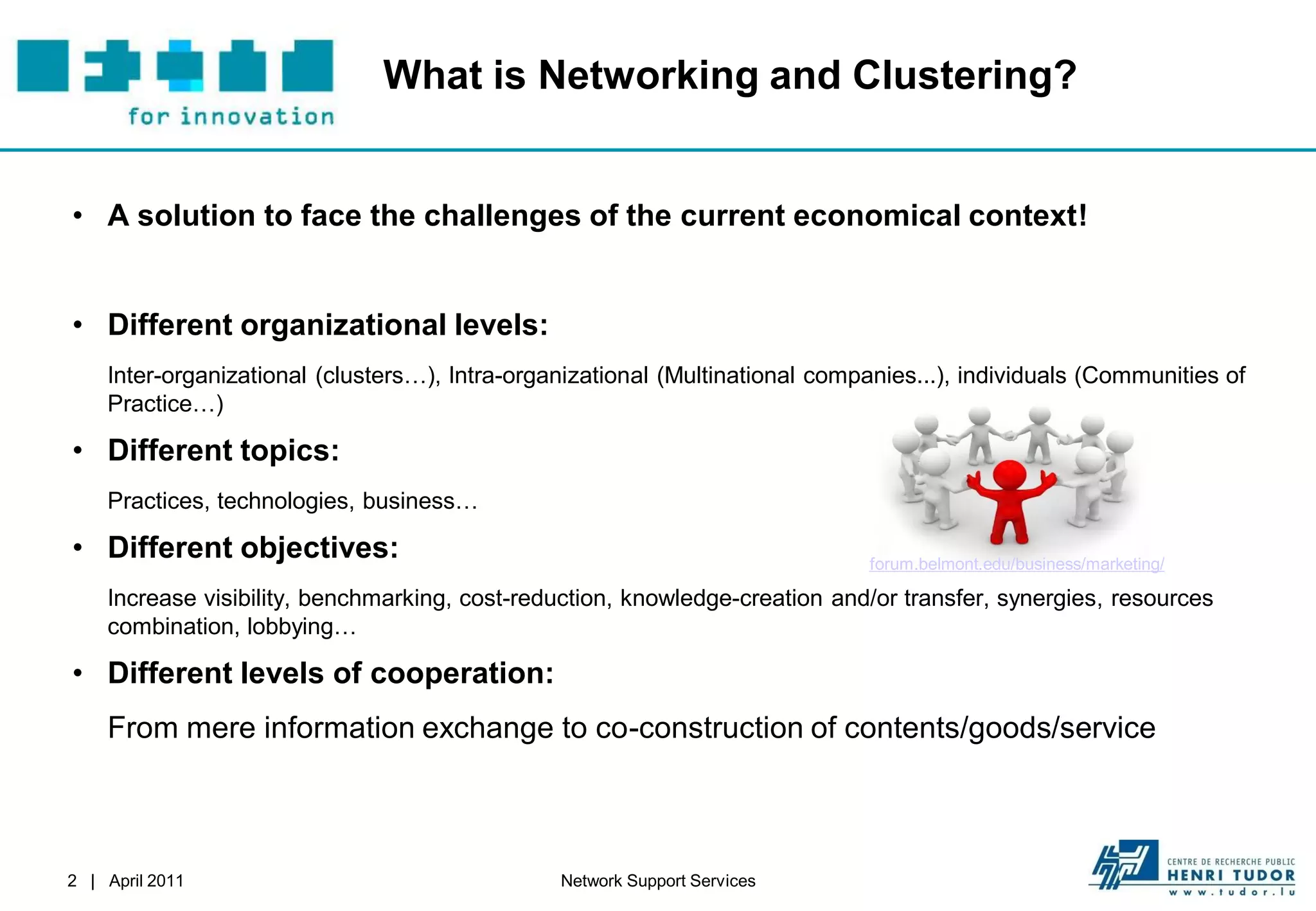 for innovation

What is Networking and Clustering?

• A solution to face the challenges of the current economical context!

• Different organizational levels:

Inter-organizational (clusters…), Intra-organizational (Multinational companies...), individuals (Communities of Practice…)

• Different topics:

Practices, technologies, business…

• Different objectives:

forum.belmont.edu/business/marketing/

Increase visibility, benchmarking, cost-reduction, knowledge-creation and/or transfer, synergies, resources combination, lobbying…

• Different levels of cooperation:

From mere information exchange to co-construction of contents/goods/service

2 | April 2011

Network Support Services

CENTRE DE RECHERCHE PUBLIC
HENRI TUDOR
www.tudor.lu